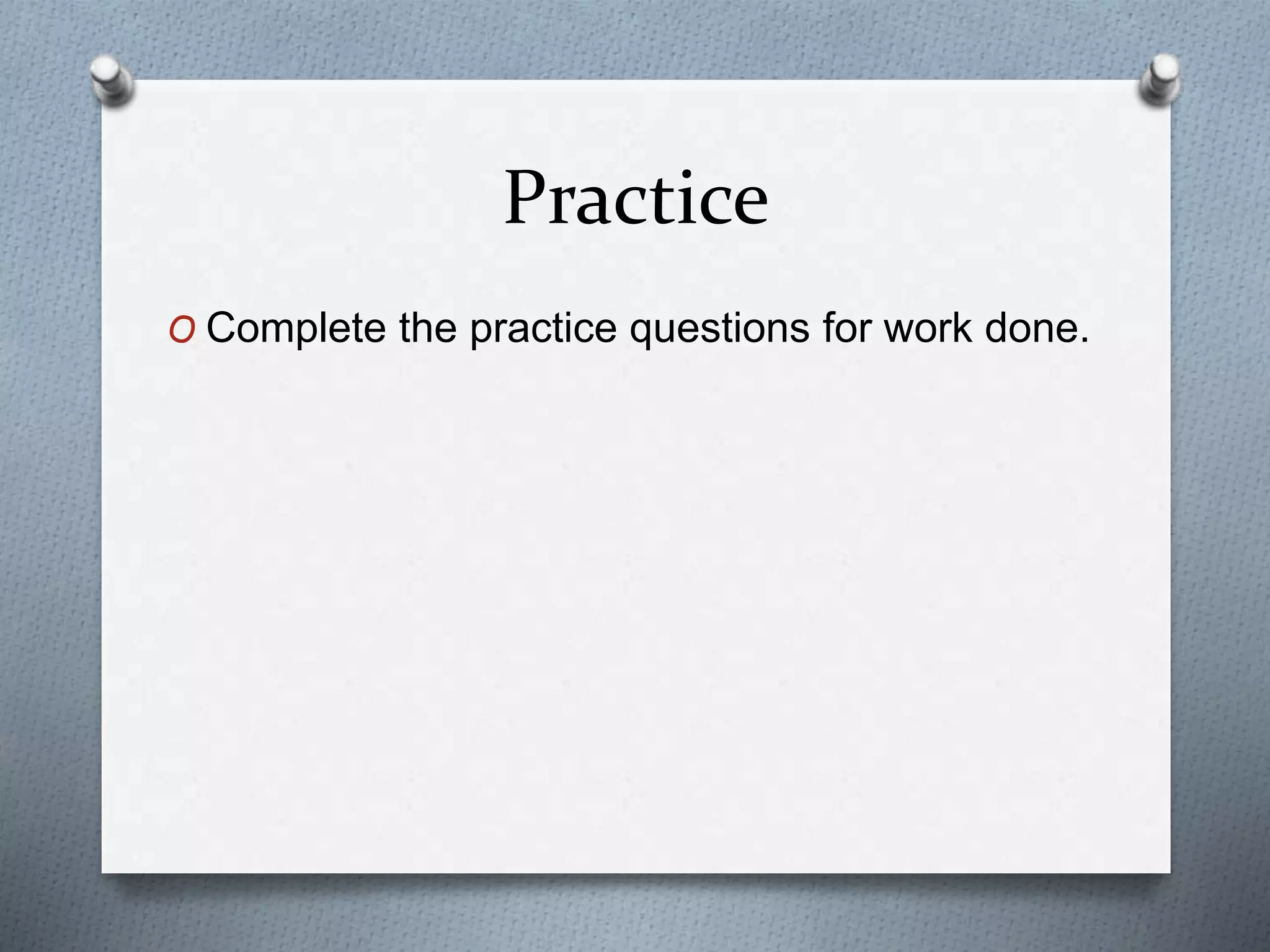 Practice

O Complete the practice questions for work done.